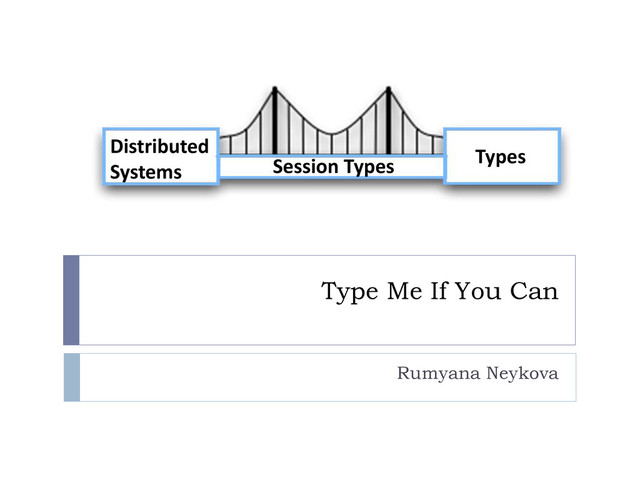 Distributed Systems

Session Types

Types

Type Me If You Can

Rumyana Neykova